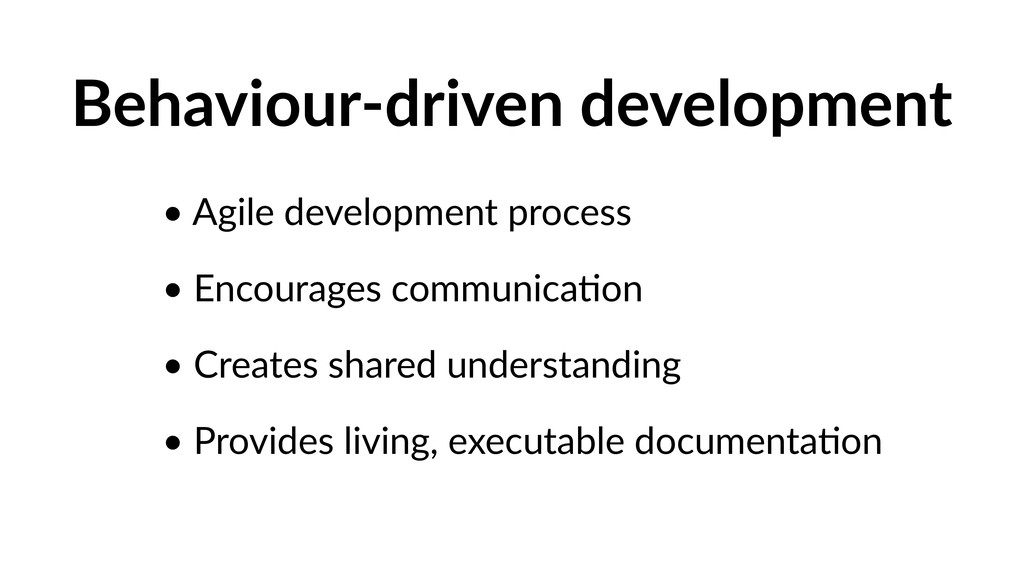 Behaviour-driven development

• Agile development process

• Encourages communication

• Creates shared understanding

• Provides living, executable documentation